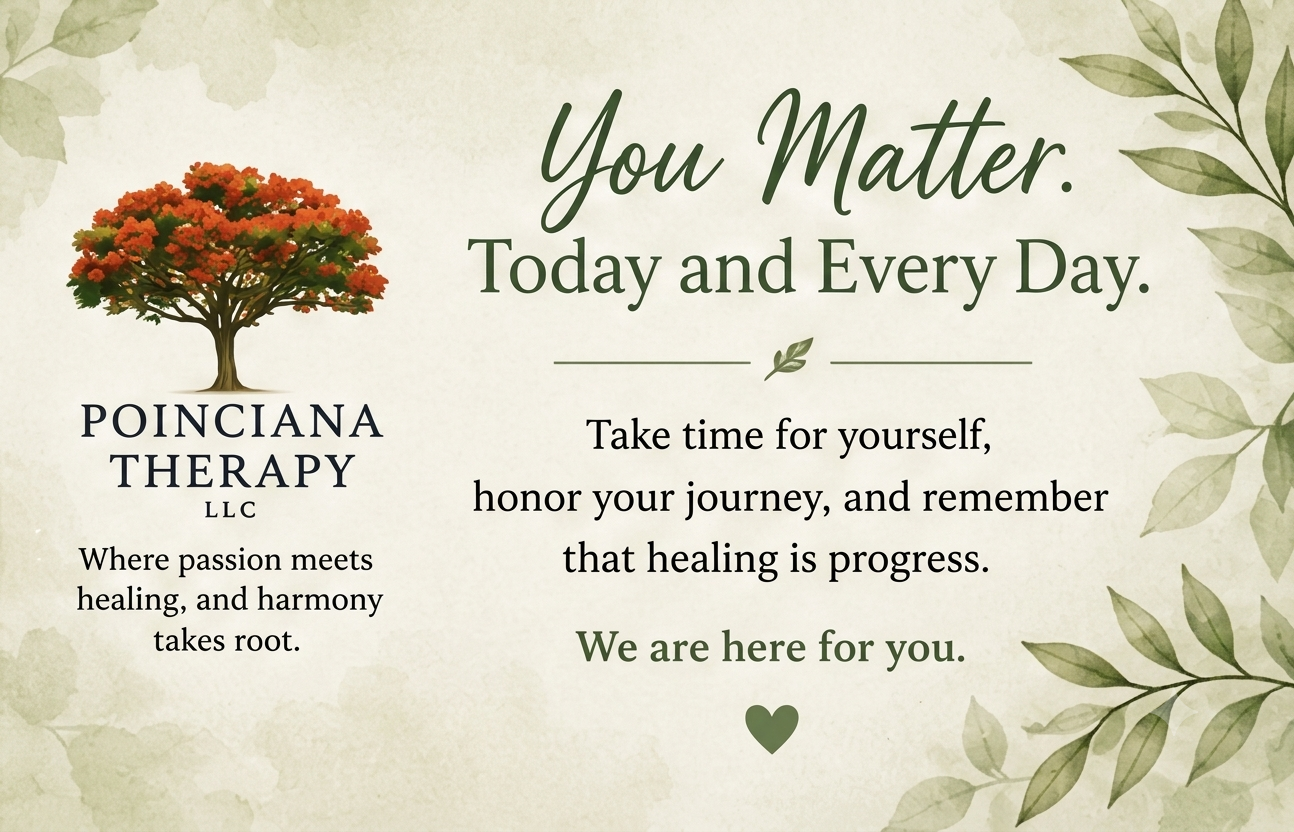 POINCIANA THERAPY LLC

Where passion meets healing, and harmony takes root.

You Matter.
Today and Every Day.

Take time for yourself, honor your journey, and remember that healing is progress.

We are here for you.